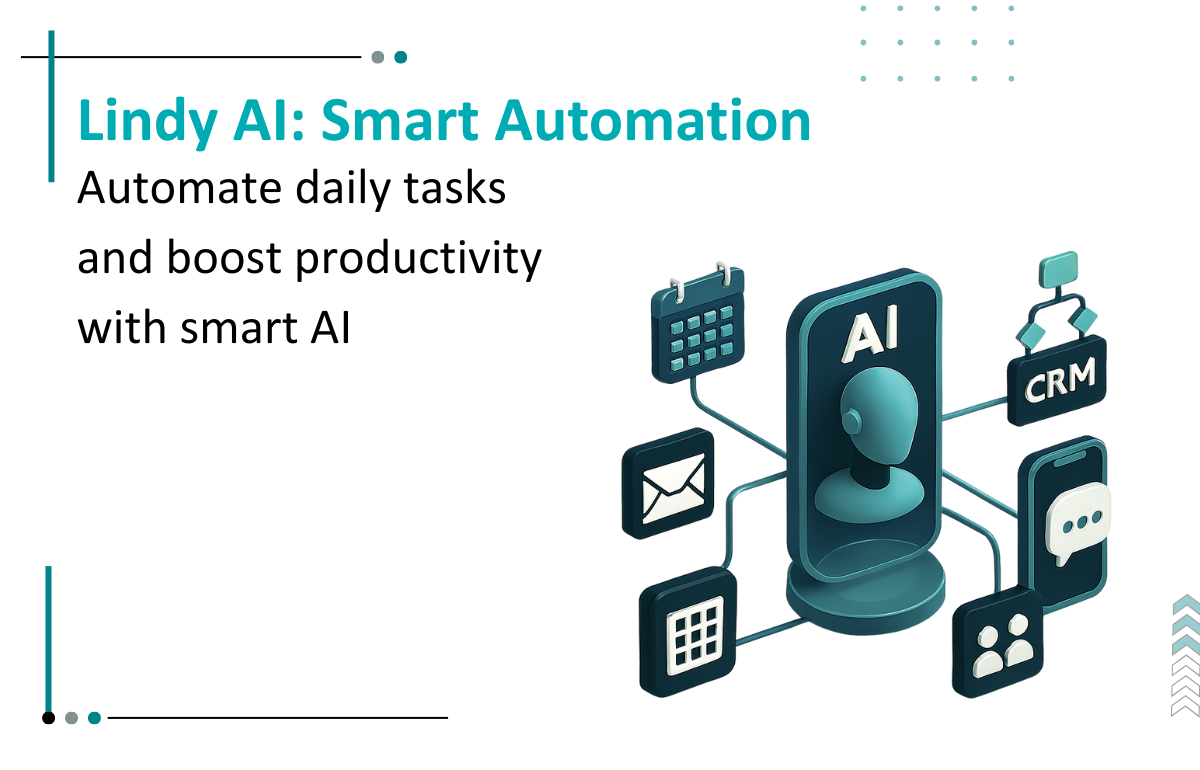 Lindy AI: Smart Automation
Automate daily tasks and boost productivity with smart AI

AI

CRM